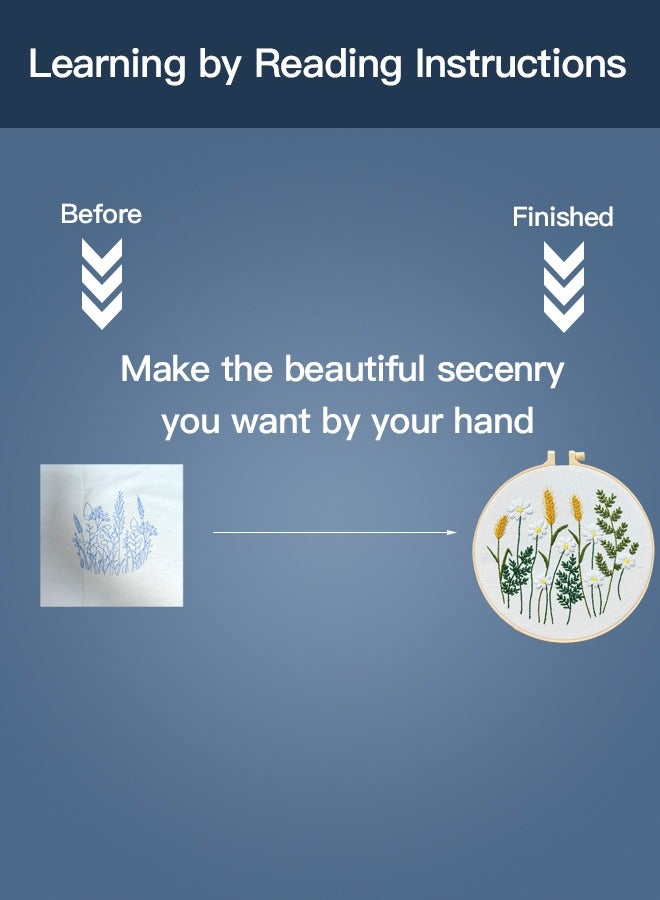 Learning by Reading Instructions

Before

Finished

Make the beautiful secenry you want by your hand